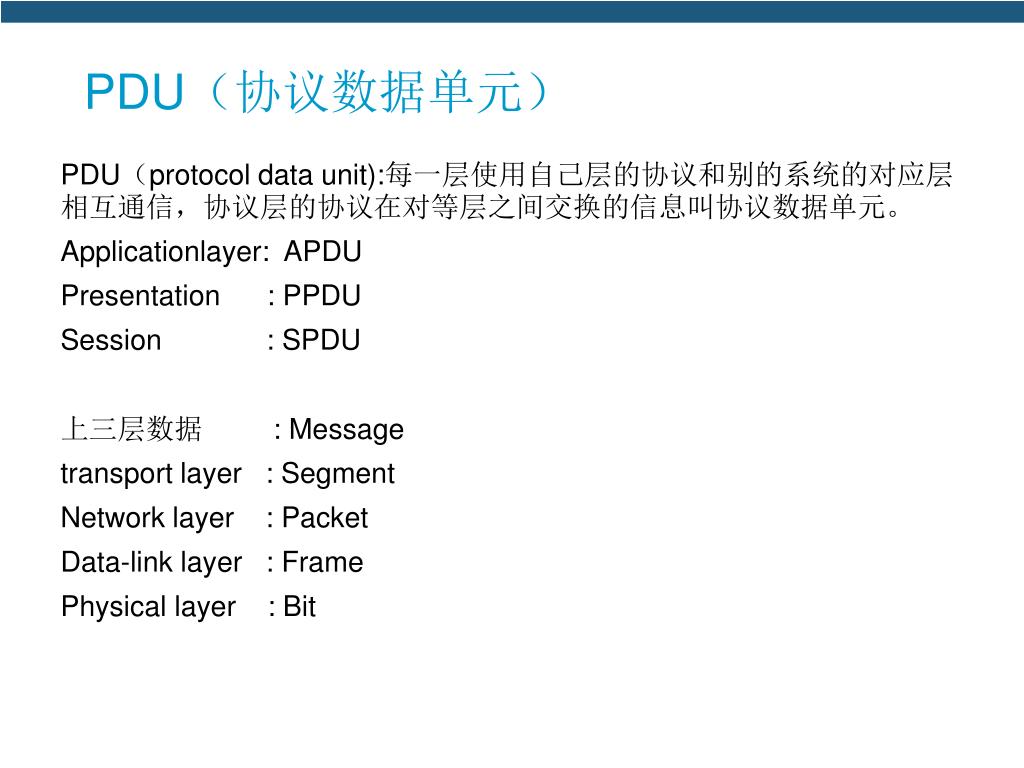 PDU（协议数据单元）

PDU（protocol data unit):每一层使用自己层的协议和别的系统的对应层相互通信，协议层的协议在对等层之间交换的信息叫协议数据单元。

Applicationlayer: APDU

Presentation : PPDU

Session : SPDU

上三层数据 : Message

transport layer : Segment

Network layer : Packet

Data-link layer : Frame

Physical layer : Bit